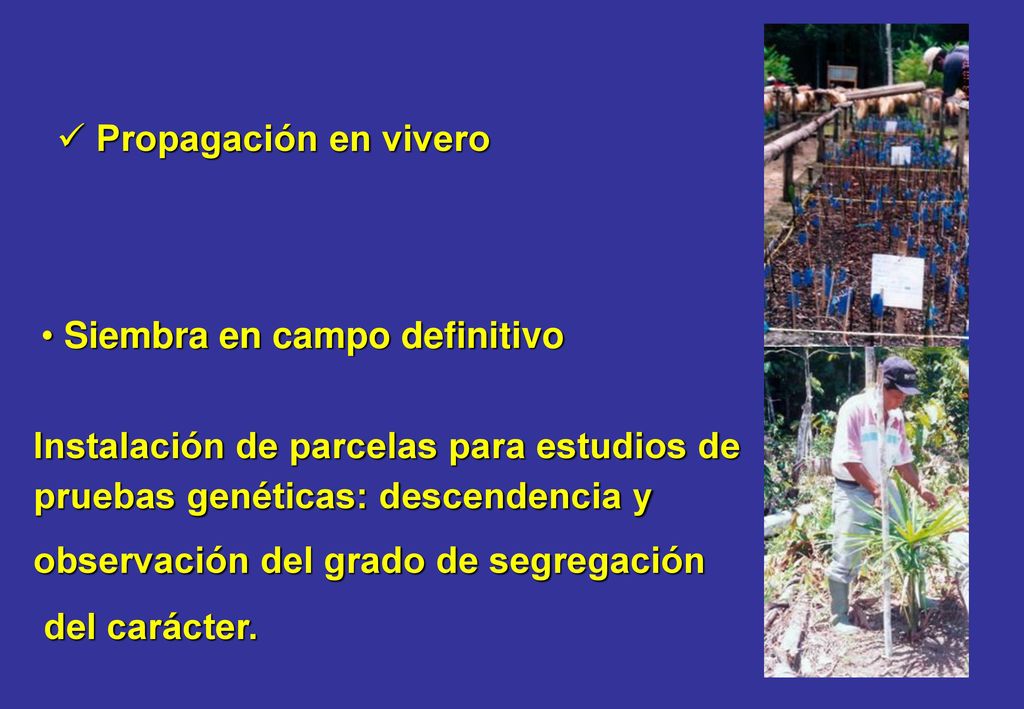 ✓ Propagación en vivero

• Siembra en campo definitivo

Instalación de parcelas para estudios de pruebas genéticas: descendencia y

observación del grado de segregación

del carácter.